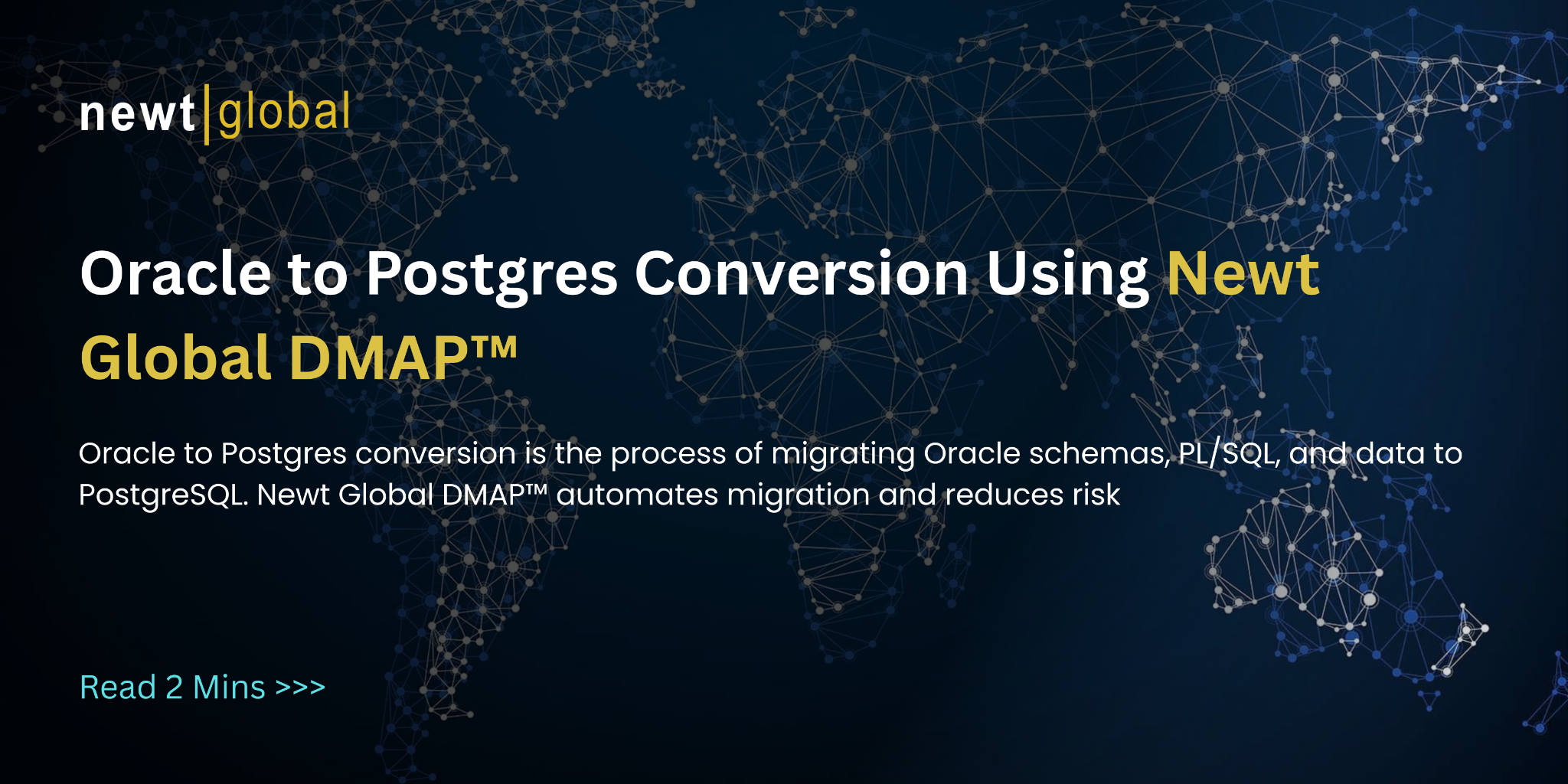 newt|global

Oracle to Postgres Conversion Using Newt Global DMAP™

Oracle to Postgres conversion is the process of migrating Oracle schemas, PL/SQL, and data to PostgreSQL. Newt Global DMAP™ automates migration and reduces risk

Read 2 Mins >>>